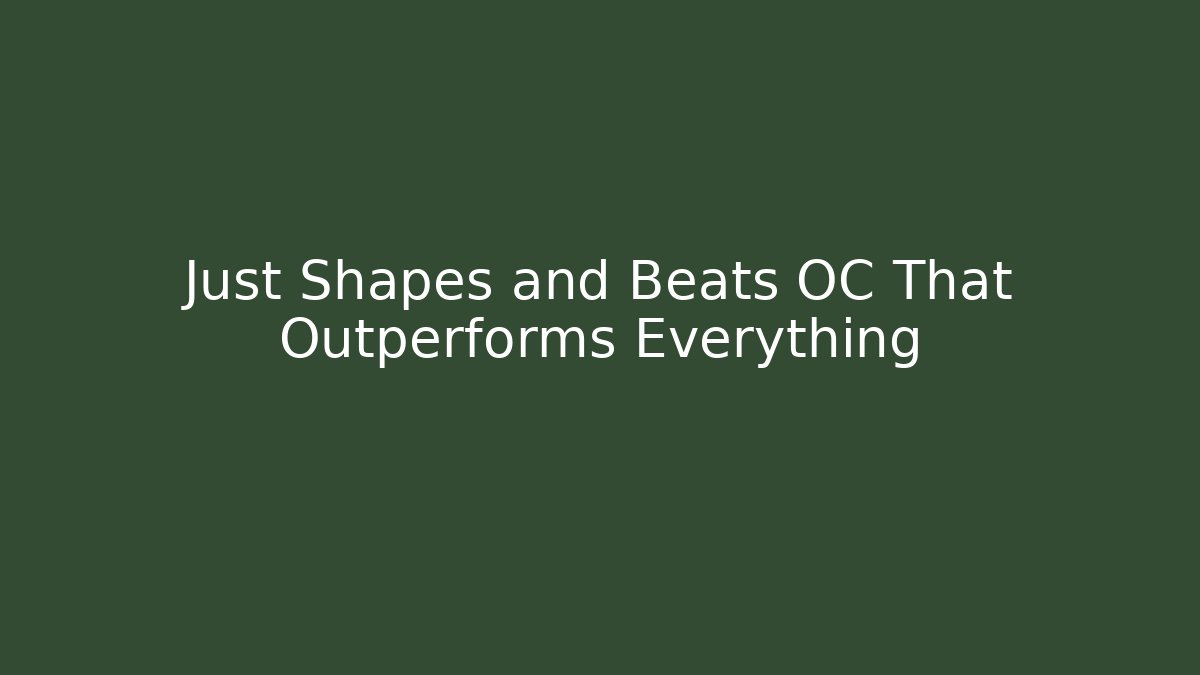 Just Shapes and Beats OC That Outperforms Everything